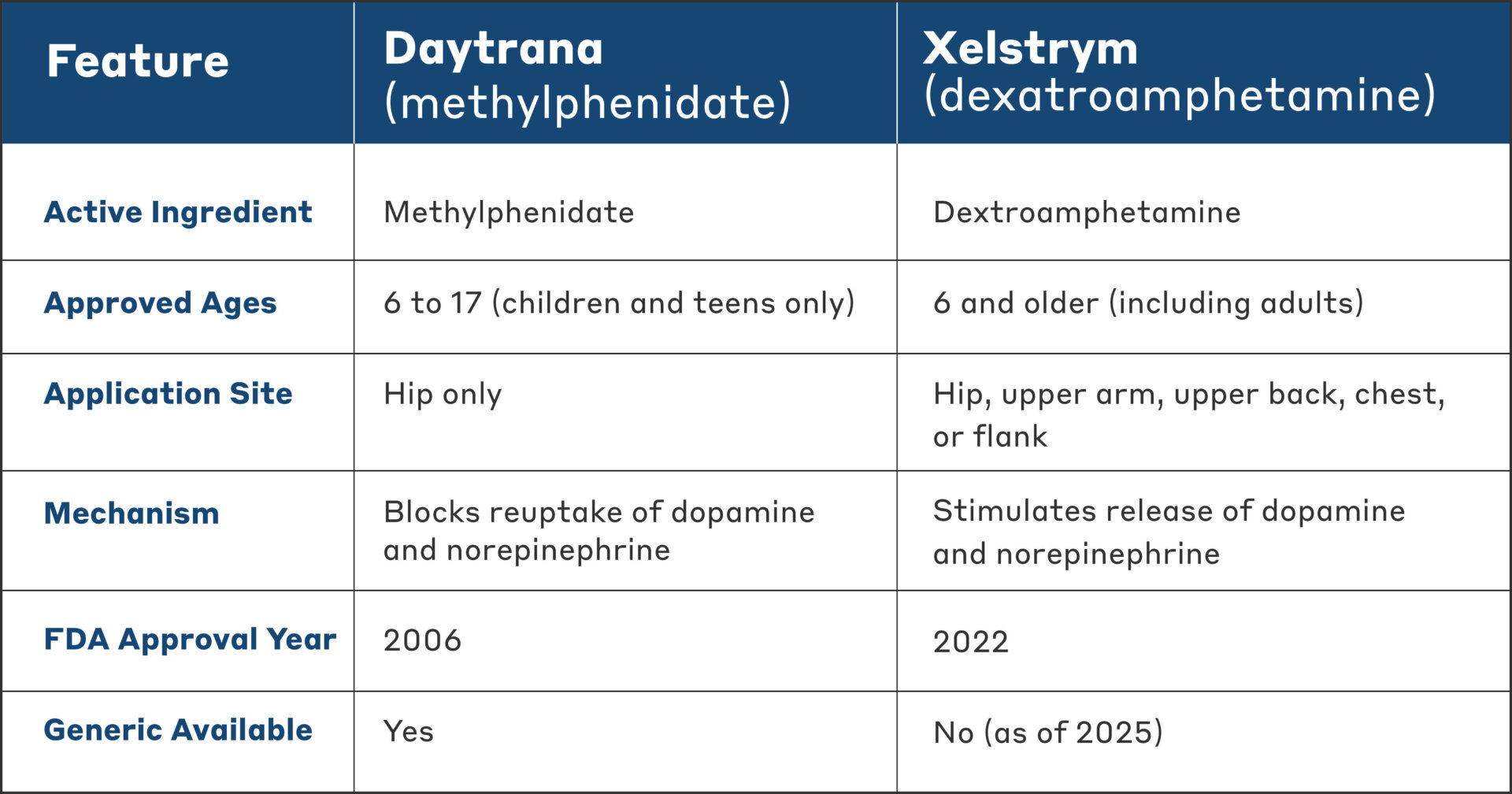 | Feature | Daytrana (methylphenidate) | Xelstrym (dexatroamphetamine) |
|---|---|---|
| Active Ingredient | Methylphenidate | Dextroamphetamine |
| Approved Ages | 6 to 17 (children and teens only) | 6 and older (including adults) |
| Application Site | Hip only | Hip, upper arm, upper back, chest, or flank |
| Mechanism | Blocks reuptake of dopamine and norepinephrine | Stimulates release of dopamine and norepinephrine |
| FDA Approval Year | 2006 | 2022 |
| Generic Available | Yes | No (as of 2025) |